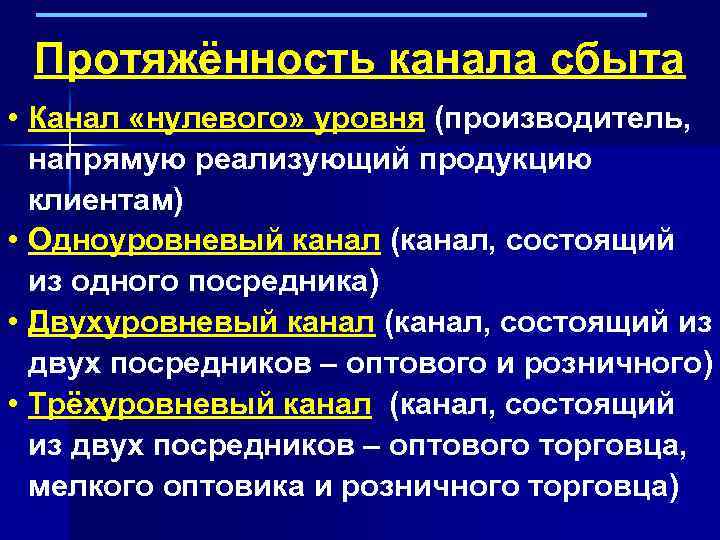 Протяжённость канала сбыта

• Канал «нулевого» уровня (производитель, напрямую реализующий продукцию клиентам)
• Одноуровневый канал (канал, состоящий из одного посредника)
• Двухуровневый канал (канал, состоящий из двух посредников – оптового и розничного)
• Трёхуровневый канал (канал, состоящий из двух посредников – оптового торговца, мелкого оптовика и розничного торговца)